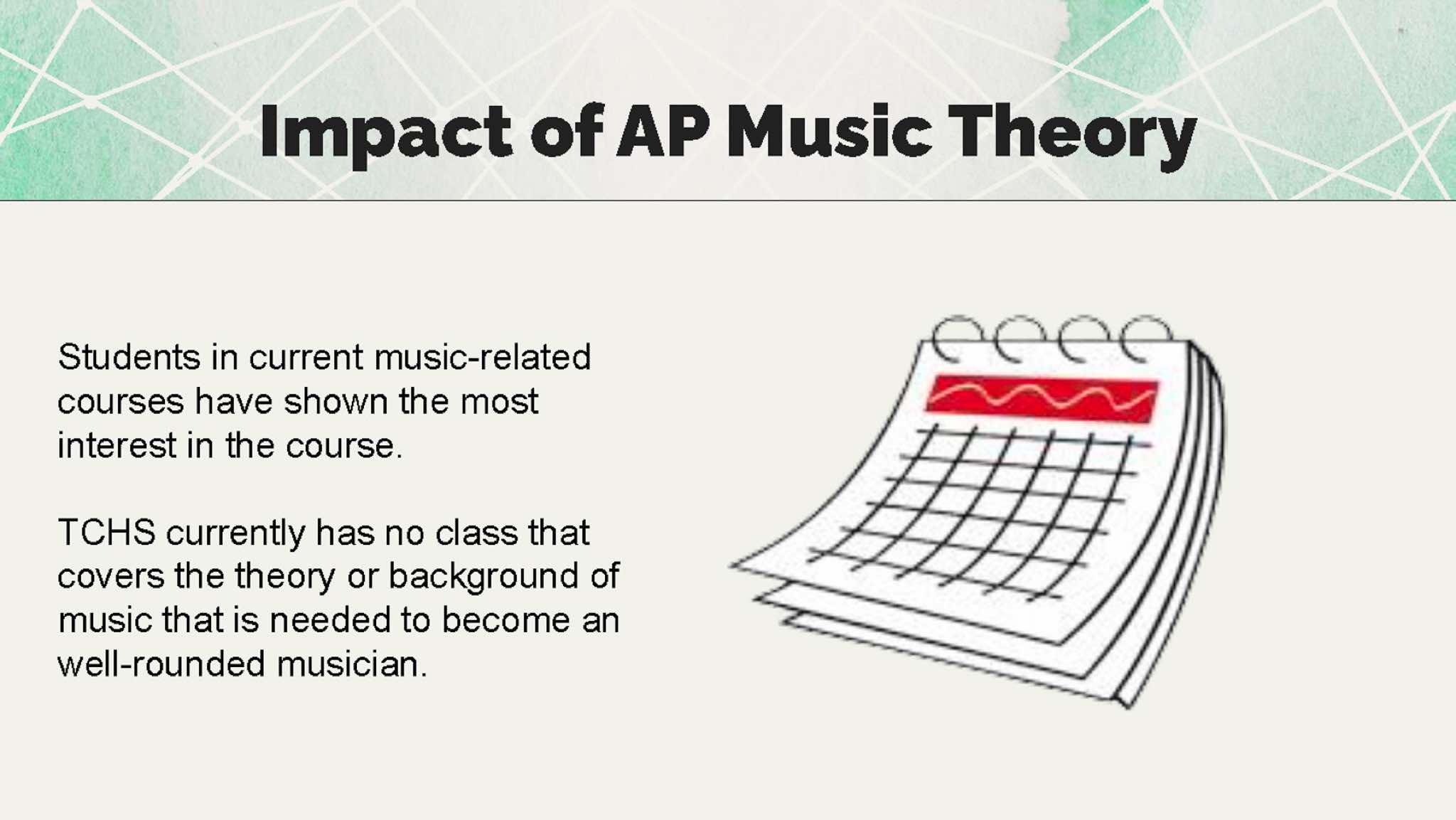 Impact of AP Music Theory

Students in current music-related courses have shown the most interest in the course.

TCHS currently has no class that covers the theory or background of music that is needed to become an well-rounded musician.